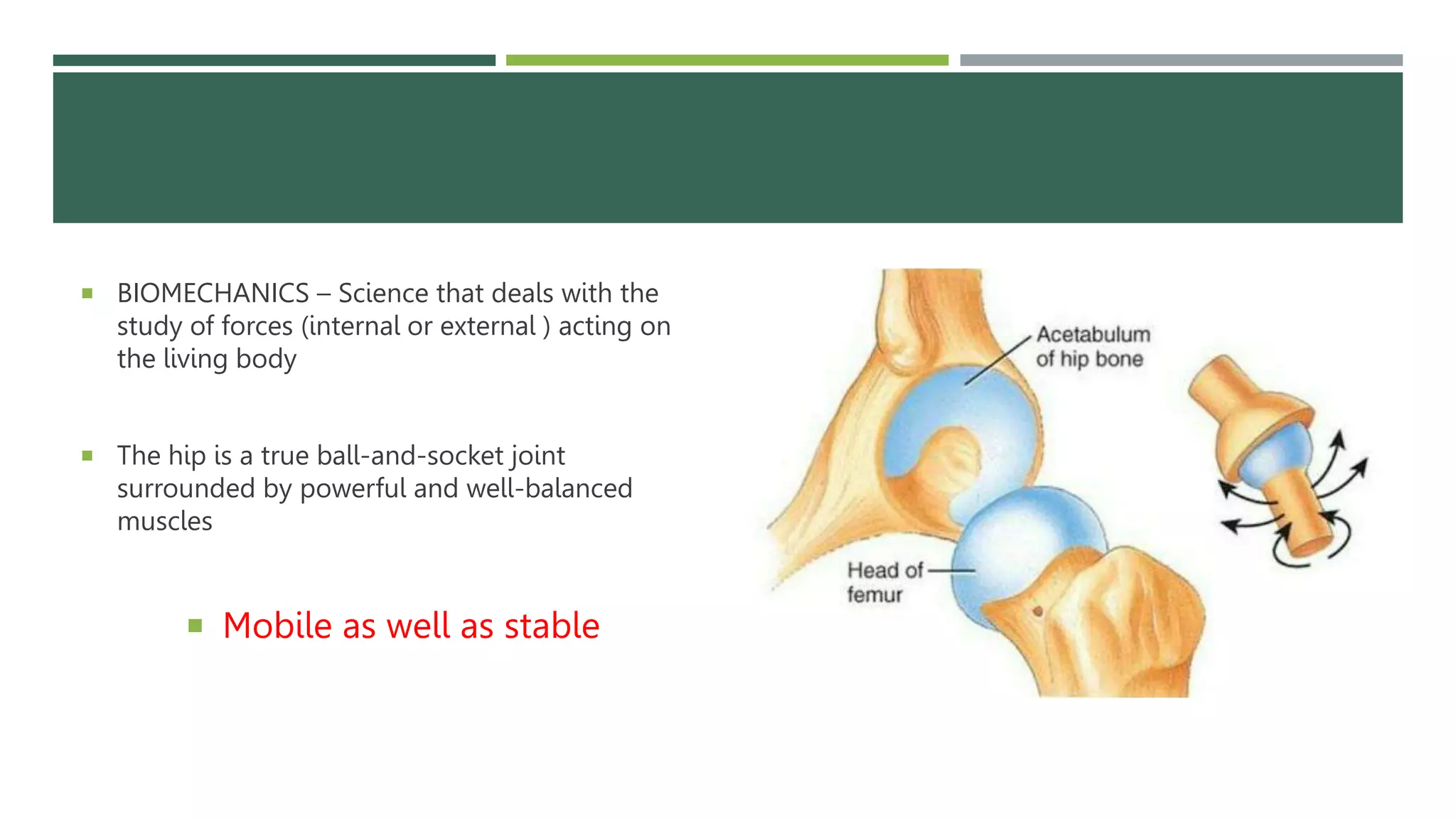 ▪ BIOMECHANICS – Science that deals with the study of forces (internal or external ) acting on the living body

▪ The hip is a true ball-and-socket joint surrounded by powerful and well-balanced muscles

▪ Mobile as well as stable

Acetabulum of hip bone

Head of femur